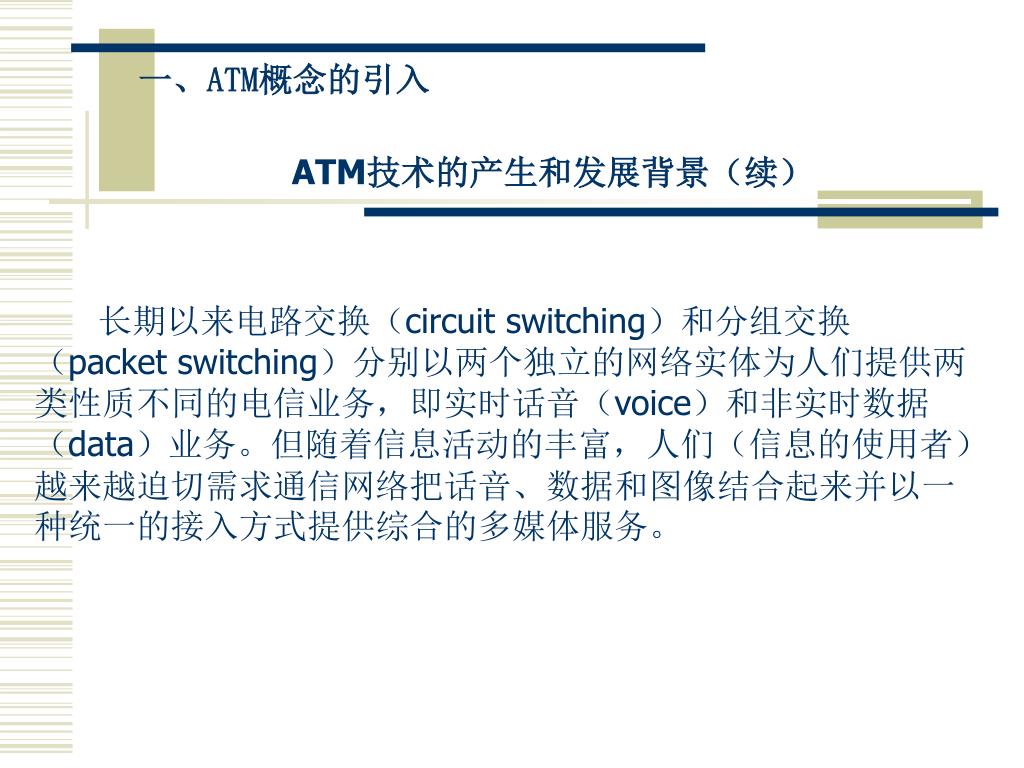 一、ATM概念的引入

ATM技术的产生和发展背景（续）

长期以来电路交换（circuit switching）和分组交换（packet switching）分别以两个独立的网络实体为人们提供两类性质不同的电信业务，即实时话音（voice）和非实时数据（data）业务。但随着信息活动的丰富，人们（信息的使用者）越来越迫切需求通信网络把话音、数据和图像结合起来并以一种统一的接入方式提供综合的多媒体服务。